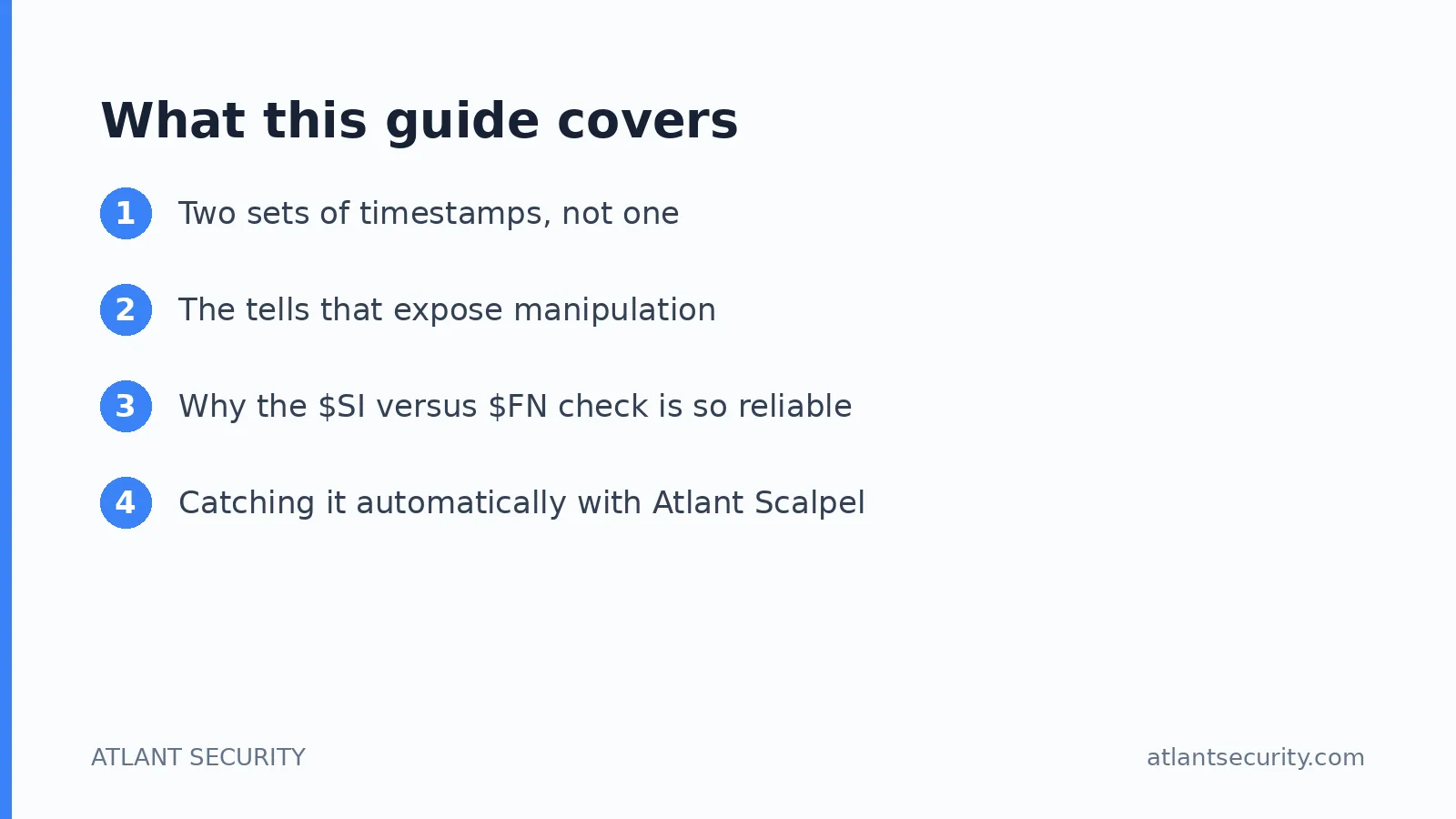 What this guide covers

1 Two sets of timestamps, not one

2 The tells that expose manipulation

3 Why the \$SI versus \$FN check is so reliable

4 Catching it automatically with Atlant Scalpel

ATLANT SECURITY

atlantsecurity.com